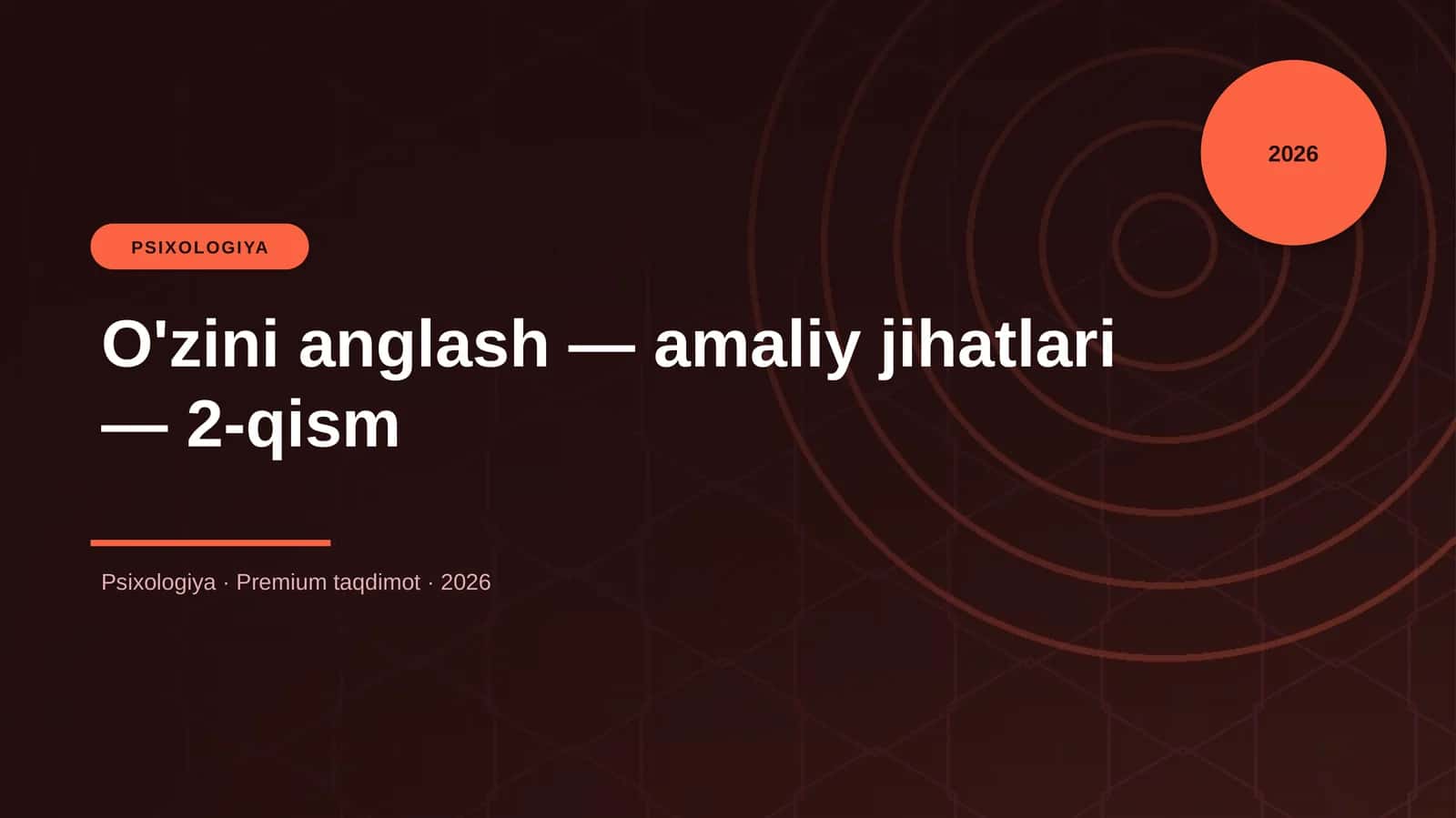 2026

PSIXOLOGIYA

O'zini anglash — amaliy jihatlari — 2-qism

Psixologiya · Premium taqdimot · 2026